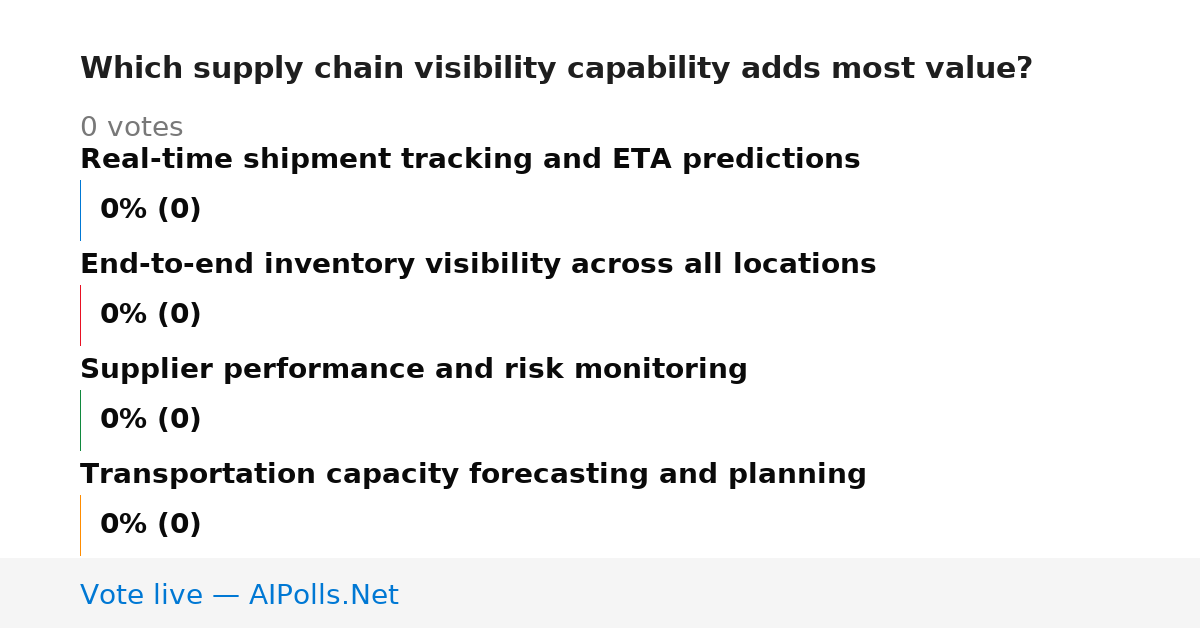 Which supply chain visibility capability adds most value?

0 votes

Real-time shipment tracking and ETA predictions

0% (0)

End-to-end inventory visibility across all locations

0% (0)

Supplier performance and risk monitoring

0% (0)

Transportation capacity forecasting and planning

0% (0)

Vote live — AIPolls.Net